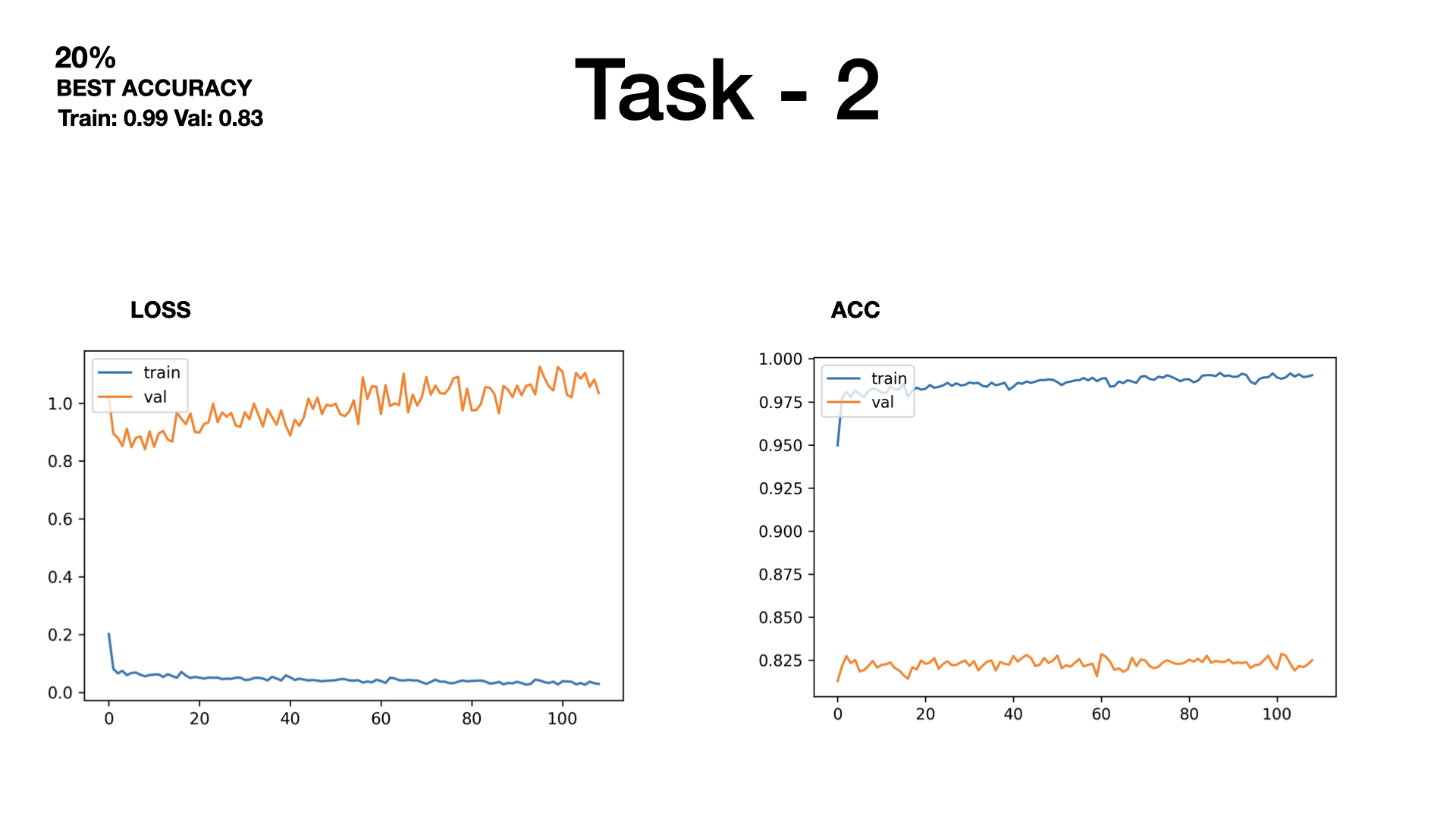 20%
BEST ACCURACY
Train: 0.99 Val: 0.83

Task - 2

LOSS

train
val

1.0
0.8
0.6
0.4
0.2
0.0

0
20
40
60
80
100

ACC

train
val

1.000
0.975
0.950
0.925
0.900
0.875
0.850
0.825

0
20
40
60
80
100